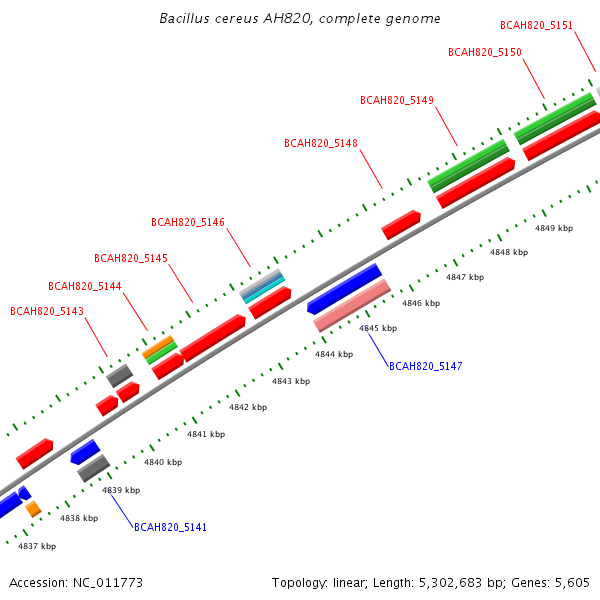 Bacillus cereus AH820, complete genome

BCAH820_5151

BCAH820_5150

BCAH820_5149

BCAH820_5148

BCAH820_5146

BCAH820_5145

BCAH820_5144

BCAH820_5143

4849 kbp

4848 kbp

4847 kbp

4846 kbp

4845 kbp

4844 kbp

BCAH820_5147

4843 kbp

4842 kbp

4841 kbp

4840 kbp

4839 kbp

4838 kbp

BCAH820_5141

4837 kbp

Accession: NC_011773

Topology: linear; Length: 5,302,683 bp; Genes: 5,605